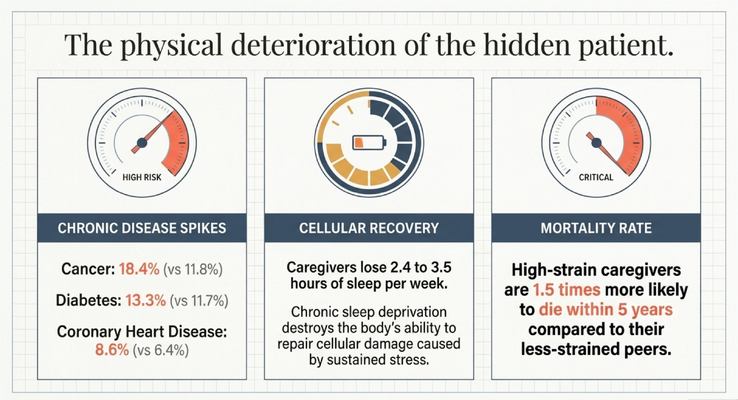 The physical deterioration of the hidden patient.

HIGH RISK

CHRONIC DISEASE SPIKES

Cancer: 18.4% (vs 11.8%)

Diabetes: 13.3% (vs 11.7%)

Coronary Heart Disease: 8.6% (vs 6.4%)

CELLULAR RECOVERY

Caregivers lose 2.4 to 3.5 hours of sleep per week.

Chronic sleep deprivation destroys the body's ability to repair cellular damage caused by sustained stress.

CRITICAL

MORTALITY RATE

High-strain caregivers are 1.5 times more likely to die within 5 years compared to their less-strained peers.